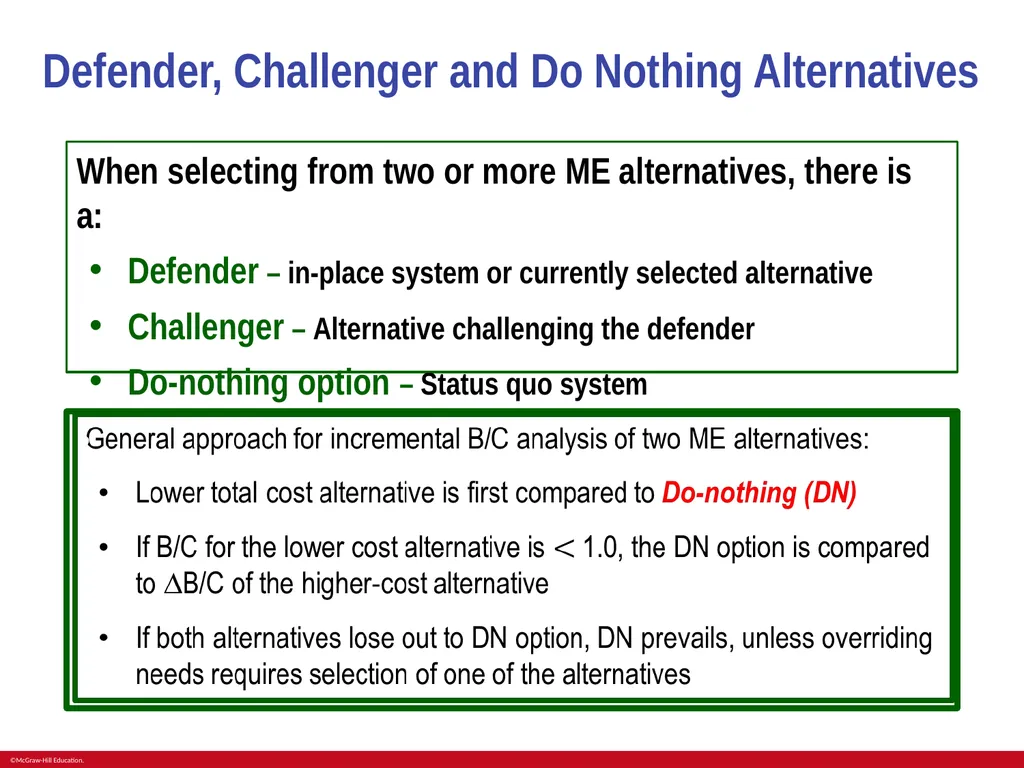 Defender, Challenger and Do Nothing Alternatives

When selecting from two or more ME alternatives, there is a:

• Defender – in-place system or currently selected alternative
• Challenger – Alternative challenging the defender
• Do-nothing option – Status quo system

General approach for incremental B/C analysis of two ME alternatives:

• Lower total cost alternative is first compared to Do-nothing (DN)
• If B/C for the lower cost alternative is $<$ 1.0, the DN option is compared to $\Delta$B/C of the higher-cost alternative
• If both alternatives lose out to DN option, DN prevails, unless overriding needs requires selection of one of the alternatives

©McGraw-Hill Education.